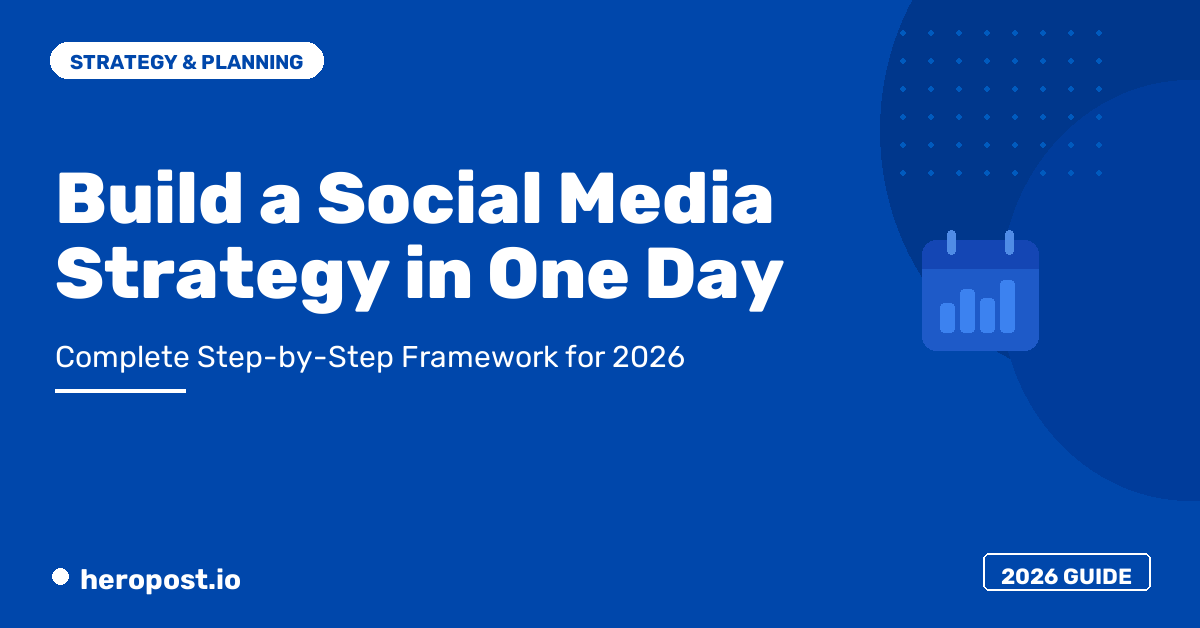 STRATEGY & PLANNING

Build a Social Media Strategy in One Day

Complete Step-by-Step Framework for 2026

heropost.io

2026 GUIDE